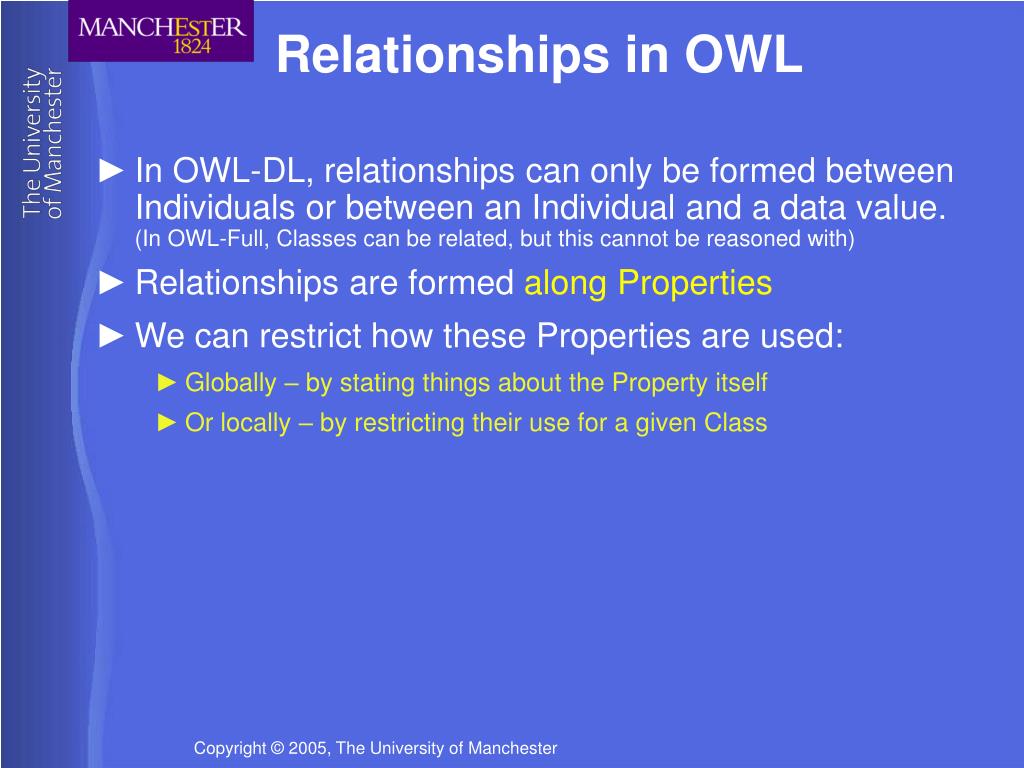 MANCHESTER
1824

The University of Manchester

Relationships in OWL

► In OWL-DL, relationships can only be formed between Individuals or between an Individual and a data value. (In OWL-Full, Classes can be related, but this cannot be reasoned with)

► Relationships are formed along Properties

► We can restrict how these Properties are used:

► Globally – by stating things about the Property itself

► Or locally – by restricting their use for a given Class

Copyright © 2005, The University of Manchester